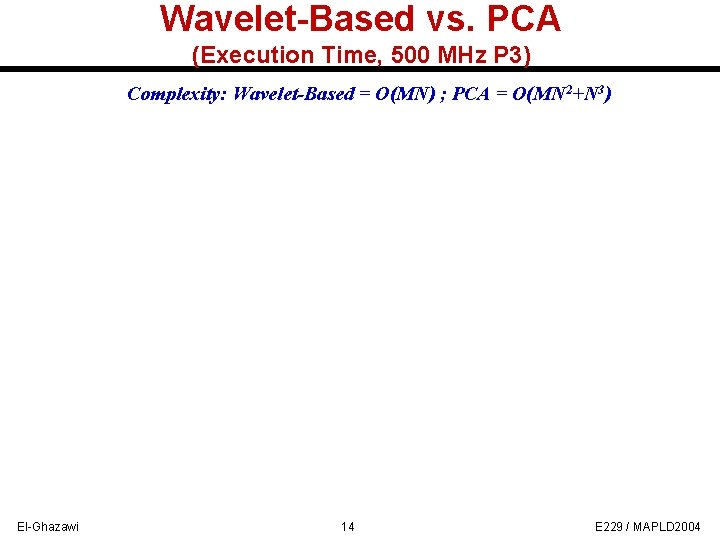 Wavelet-Based vs. PCA
(Execution Time, 500 MHz P3)

Complexity: Wavelet-Based = $O(MN)$ ; PCA = $O(MN^2+N^3)$

El-Ghazawi

14

E229 / MAPLD2004